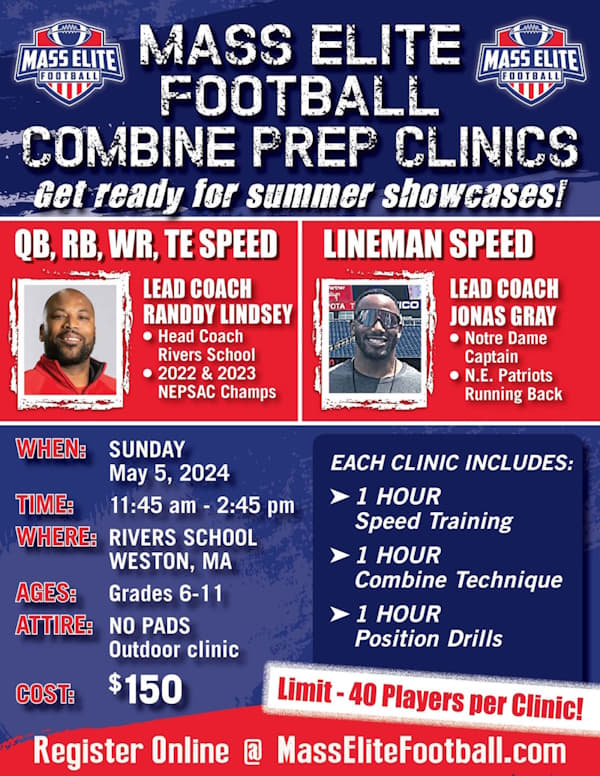 MASS ELITE FOOTBALL

MASS ELITE FOOTBALL

MASS ELITE FOOTBALL COMBINE PREP CLINICS

Get ready for summer showcases!

QB, RB, WR, TE SPEED

LEAD COACH RANDDY LINDSEY
• Head Coach Rivers School
• 2022 & 2023 NEPSAC Champs

LINEMAN SPEED

LEAD COACH JONAS GRAY
• Notre Dame Captain
• N.E. Patriots Running Back

WHEN: SUNDAY May 5, 2024
TIME: 11:45 am - 2:45 pm
WHERE: RIVERS SCHOOL WESTON, MA
AGES: Grades 6-11
ATTIRE: NO PADS Outdoor clinic
COST: $150

EACH CLINIC INCLUDES:
➤ 1 HOUR Speed Training
➤ 1 HOUR Combine Technique
➤ 1 HOUR Position Drills

Limit - 40 Players per Clinic!

Register Online @ MassEliteFootball.com